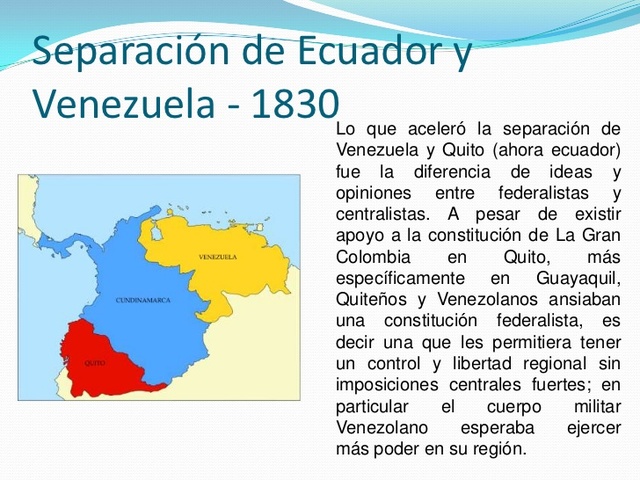 Separación de Ecuador y Venezuela - 1830

VENEZUELA

CUNDINAMARCA

QUITO

Lo que aceleró la separación de Venezuela y Quito (ahora ecuador) fue la diferencia de ideas y opiniones entre federalistas y centralistas. A pesar de existir apoyo a la constitución de La Gran Colombia en Quito, más específicamente en Guayaquil, Quiteños y Venezolanos ansiaban una constitución federalista, es decir una que les permitiera tener un control y libertad regional sin imposiciones centrales fuertes; en particular el cuerpo militar Venezolano esperaba ejercer más poder en su región.